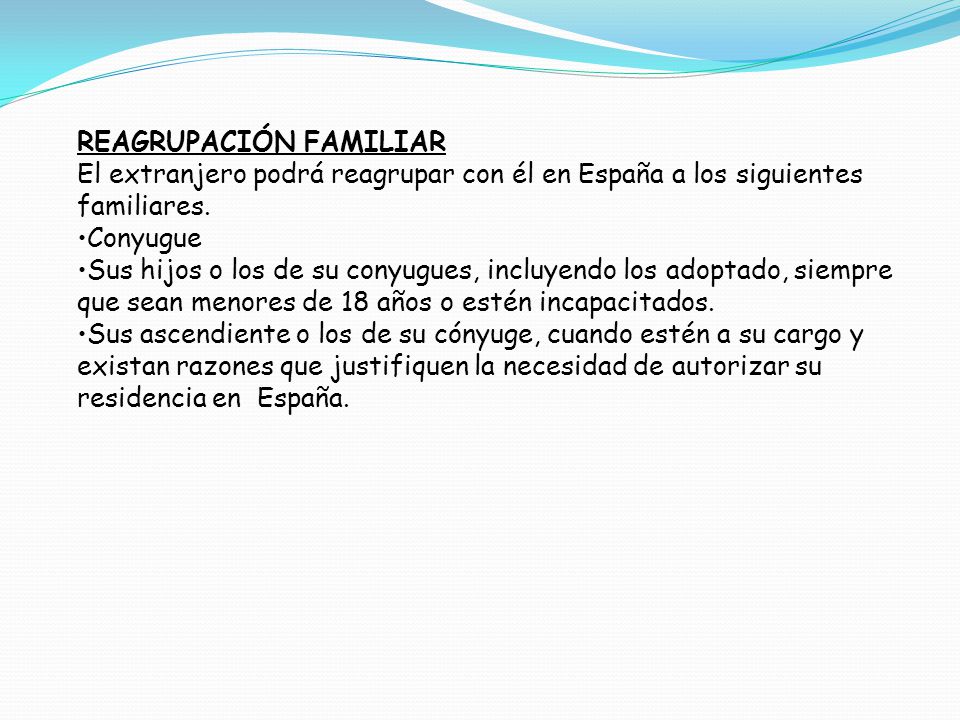 REAGRUPACIÓN FAMILIAR
El extranjero podrá reagrupar con él en España a los siguientes familiares.
•Conyugue
•Sus hijos o los de su conyugues, incluyendo los adoptado, siempre que sean menores de 18 años o estén incapacitados.
•Sus ascendiente o los de su cónyuge, cuando estén a su cargo y existan razones que justifiquen la necesidad de autorizar su residencia en España.